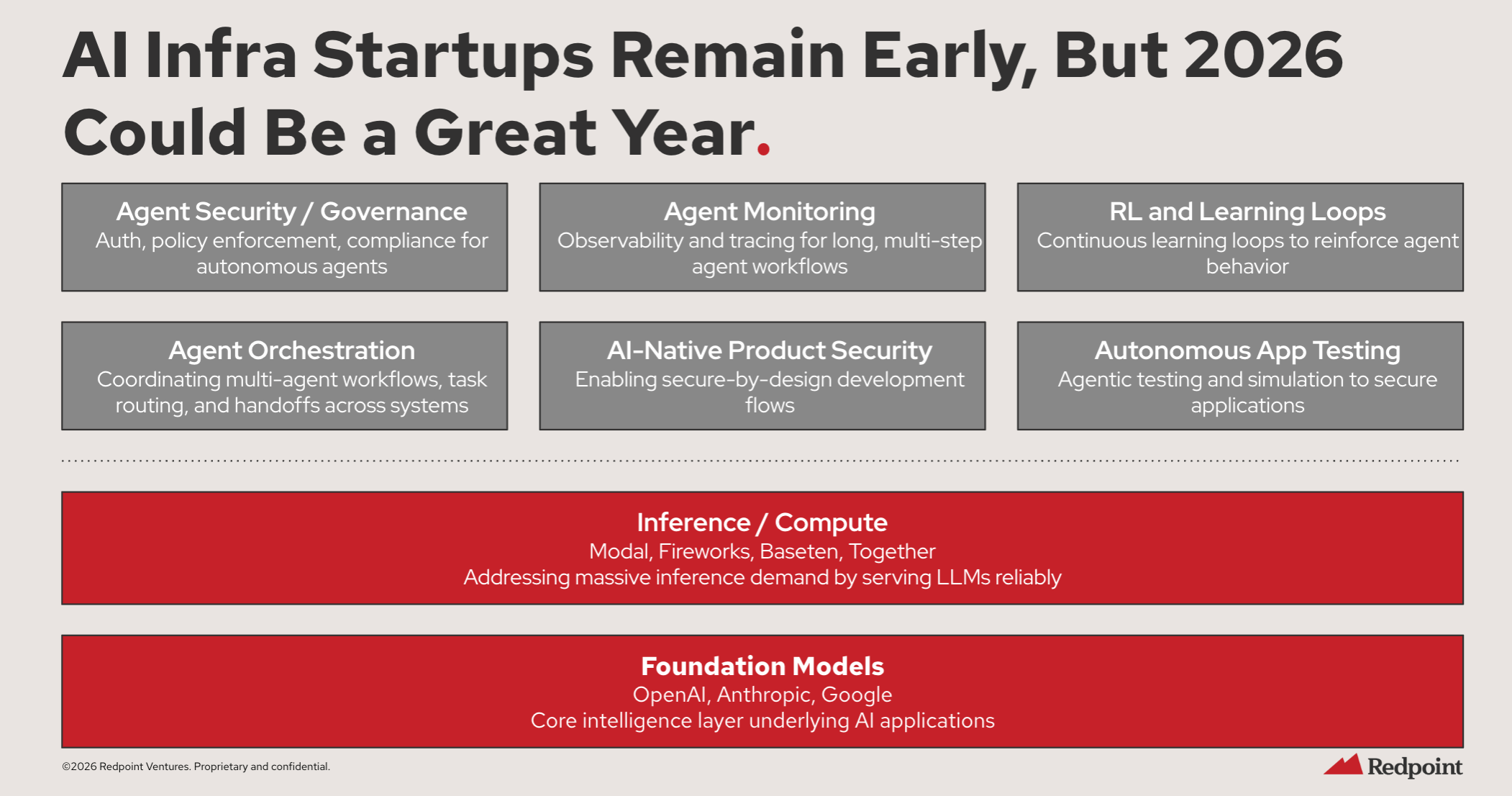 AI Infra Startups Remain Early, But 2026 Could Be a Great Year.

Agent Security / Governance
Auth, policy enforcement, compliance for autonomous agents

Agent Monitoring
Observability and tracing for long, multi-step agent workflows

RL and Learning Loops
Continuous learning loops to reinforce agent behavior

Agent Orchestration
Coordinating multi-agent workflows, task routing, and handoffs across systems

AI-Native Product Security
Enabling secure-by-design development flows

Autonomous App Testing
Agentic testing and simulation to secure applications

Inference / Compute
Modal, Fireworks, Baseten, Together
Addressing massive inference demand by serving LLMs reliably

Foundation Models
OpenAI, Anthropic, Google
Core intelligence layer underlying AI applications

©2026 Redpoint Ventures. Proprietary and confidential.

Redpoint